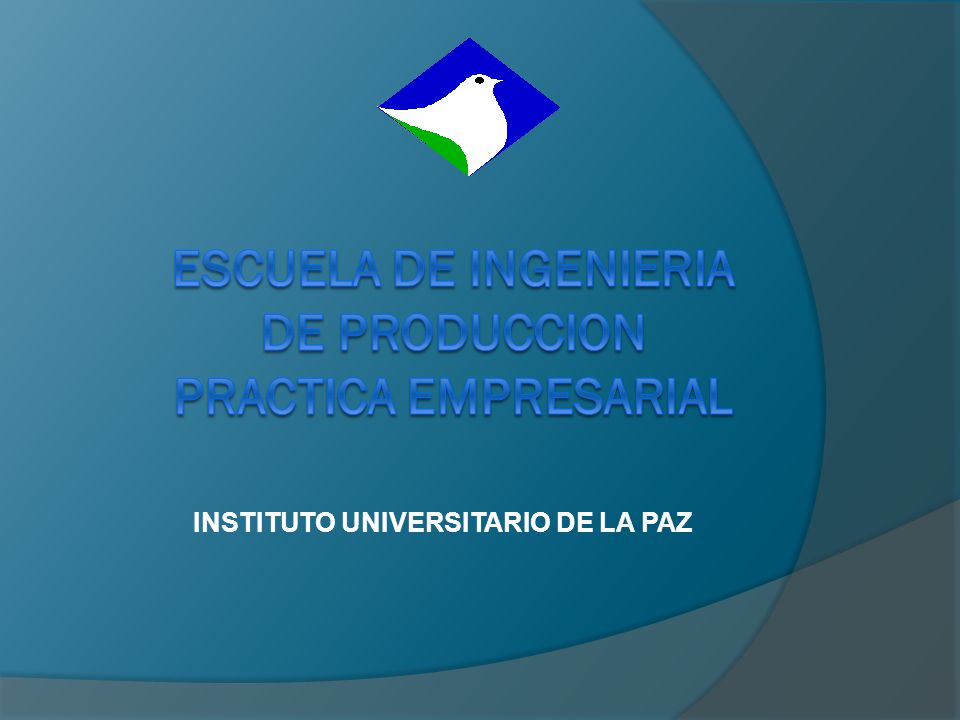 ESCUELA DE INGENIERIA DE PRODUCCION PRACTICA EMPRESARIAL

INSTITUTO UNIVERSITARIO DE LA PAZ